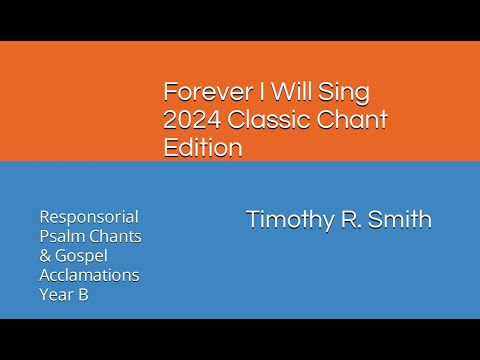 Forever I Will Sing
2024 Classic Chant Edition

Responsorial Psalm Chants & Gospel Acclamations Year B

Timothy R. Smith